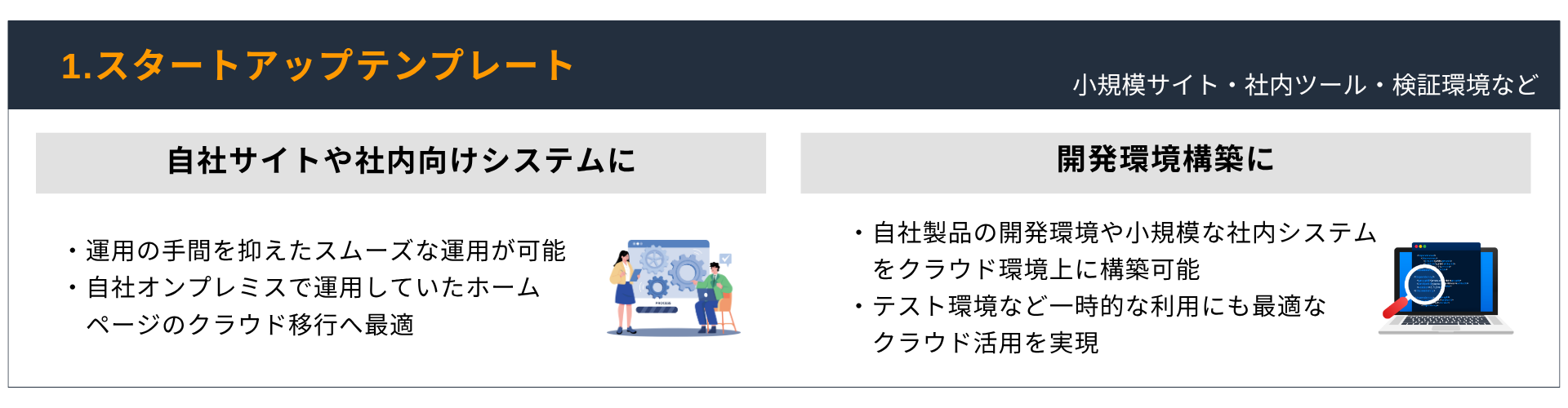 1.スタートアップテンプレート

小規模サイト・社内ツール・検証環境など

自社サイトや社内向けシステムに

・運用の手間を抑えたスムーズな運用が可能
・自社オンプレミスで運用していたホームページのクラウド移行へ最適

PROCESS

開発環境構築に

・自社製品の開発環境や小規模な社内システムをクラウド環境上に構築可能
・テスト環境など一時的な利用にも最適なクラウド活用を実現